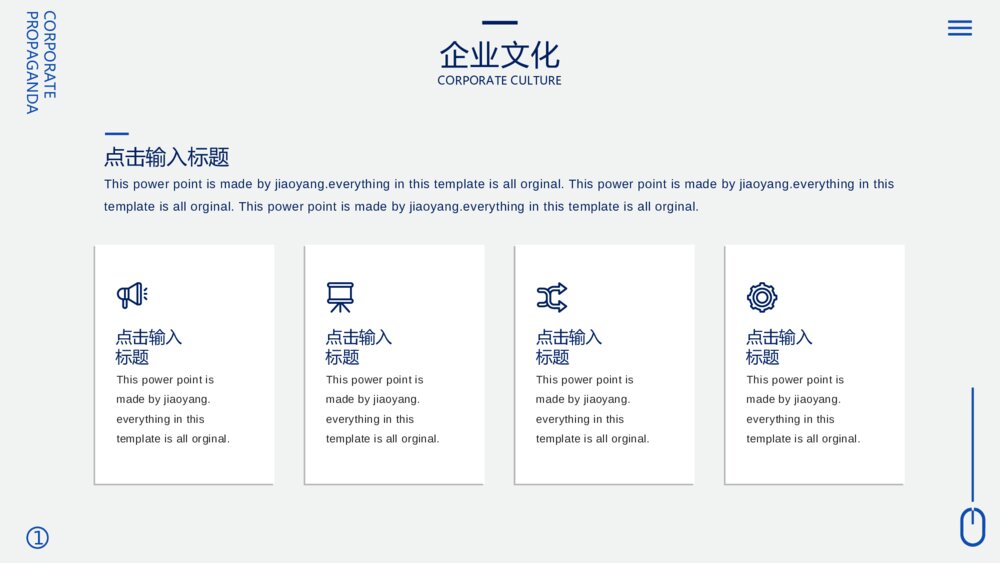 CORPORATE PROPAGANDA

企业文化
CORPORATE CULTURE

点击输入标题
This power point is made by jiaoyang.everything in this template is all orginal. This power point is made by jiaoyang.everything in this template is all orginal. This power point is made by jiaoyang.everything in this template is all orginal.

点击输入标题
This power point is made by jiaoyang. everything in this template is all orginal.

点击输入标题
This power point is made by jiaoyang. everything in this template is all orginal.

点击输入标题
This power point is made by jiaoyang. everything in this template is all orginal.

点击输入标题
This power point is made by jiaoyang. everything in this template is all orginal.

①